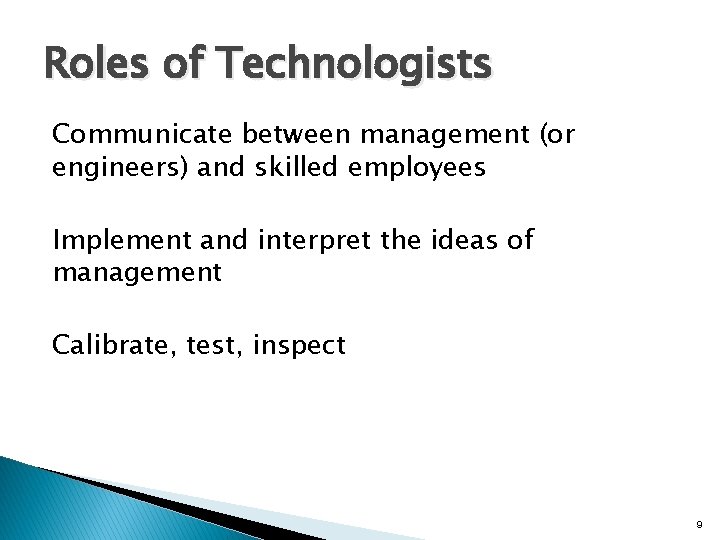 Roles of Technologists

Communicate between management (or engineers) and skilled employees

Implement and interpret the ideas of management

Calibrate, test, inspect

9